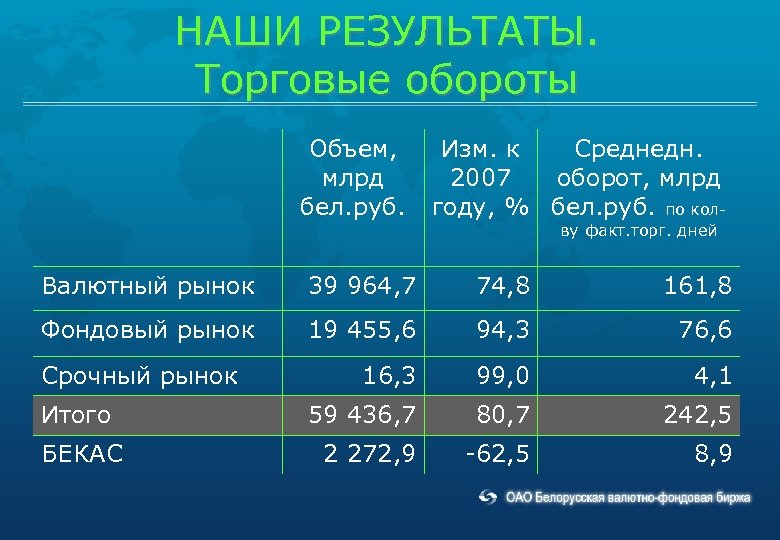 НАШИ РЕЗУЛЬТАТЫ.
Торговые обороты

| | Объем, млрд бел.руб. | Изм. к 2007 году, % | Среднедн. оборот, млрд бел.руб. по кол-ву факт.торг. дней |
|---|---|---|---|
| Валютный рынок | 39 964,7 | 74,8 | 161,8 |
| Фондовый рынок | 19 455,6 | 94,3 | 76,6 |
| Срочный рынок | 16,3 | 99,0 | 4,1 |
| Итого | 59 436,7 | 80,7 | 242,5 |
| БЕКАС | 2 272,9 | -62,5 | 8,9 |

ОАО Белорусская валютно-фондовая биржа